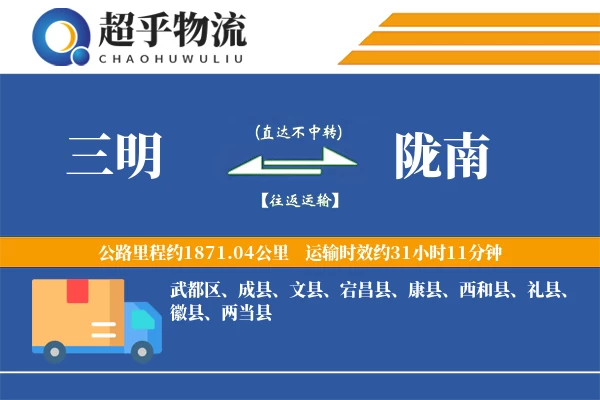 超乎物流
CHAOHUWULIU

三明

(直达不中转)

【往返运输】

陇南

公路里程约1871.04公里　运输时效约31小时11分钟

武都区、成县、文县、宕昌县、康县、西和县、礼县、徽县、两当县